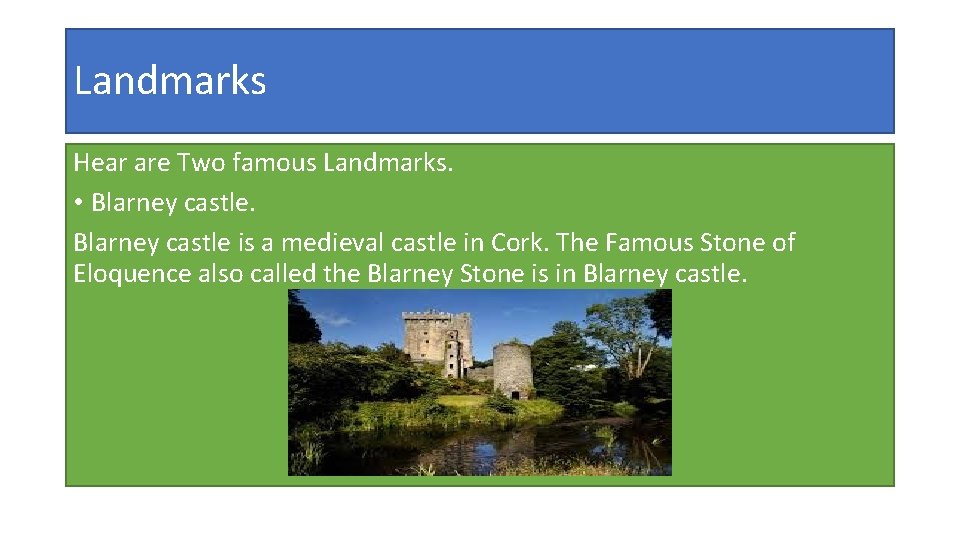 Landmarks

Hear are Two famous Landmarks.

• Blarney castle.

Blarney castle is a medieval castle in Cork. The Famous Stone of Eloquence also called the Blarney Stone is in Blarney castle.